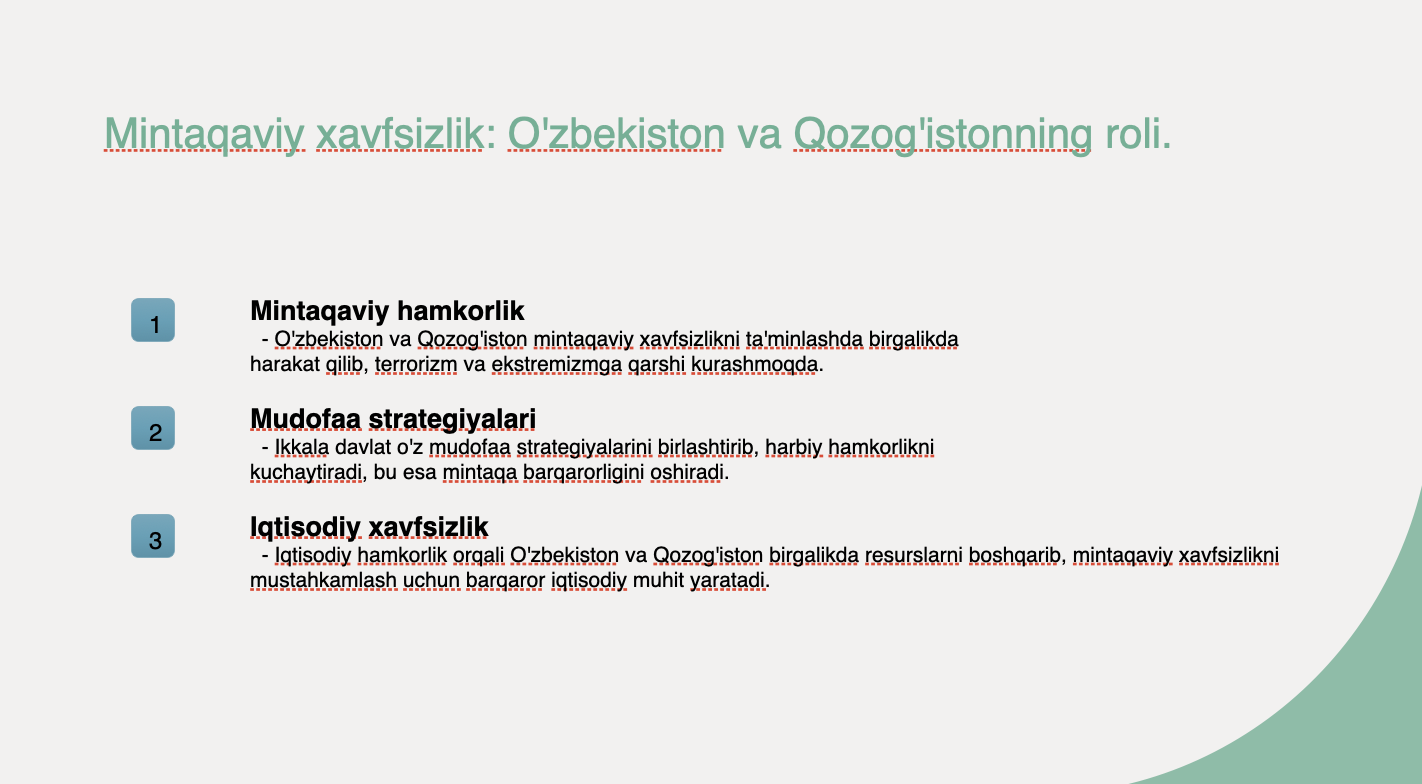 Mintaqaviy xavfsizlik: O'zbekiston va Qozog'istonning roli.

1

Mintaqaviy hamkorlik

- O'zbekiston va Qozog'iston mintaqaviy xavfsizlikni ta'minlashda birgalikda harakat qilib, terrorizm va ekstremizmga qarshi kurashmoqda.

2

Mudofaa strategiyalari

- Ikkala davlat o'z mudofaa strategiyalarini birlashtirib, harbiy hamkorlikni kuchaytiradi, bu esa mintaqa barqarorligini oshiradi.

3

Iqtisodiy xavfsizlik

- Iqtisodiy hamkorlik orqali O'zbekiston va Qozog'iston birgalikda resurslarni boshqarib, mintaqaviy xavfsizlikni mustahkamlash uchun barqaror iqtisodiy muhit yaratadi.